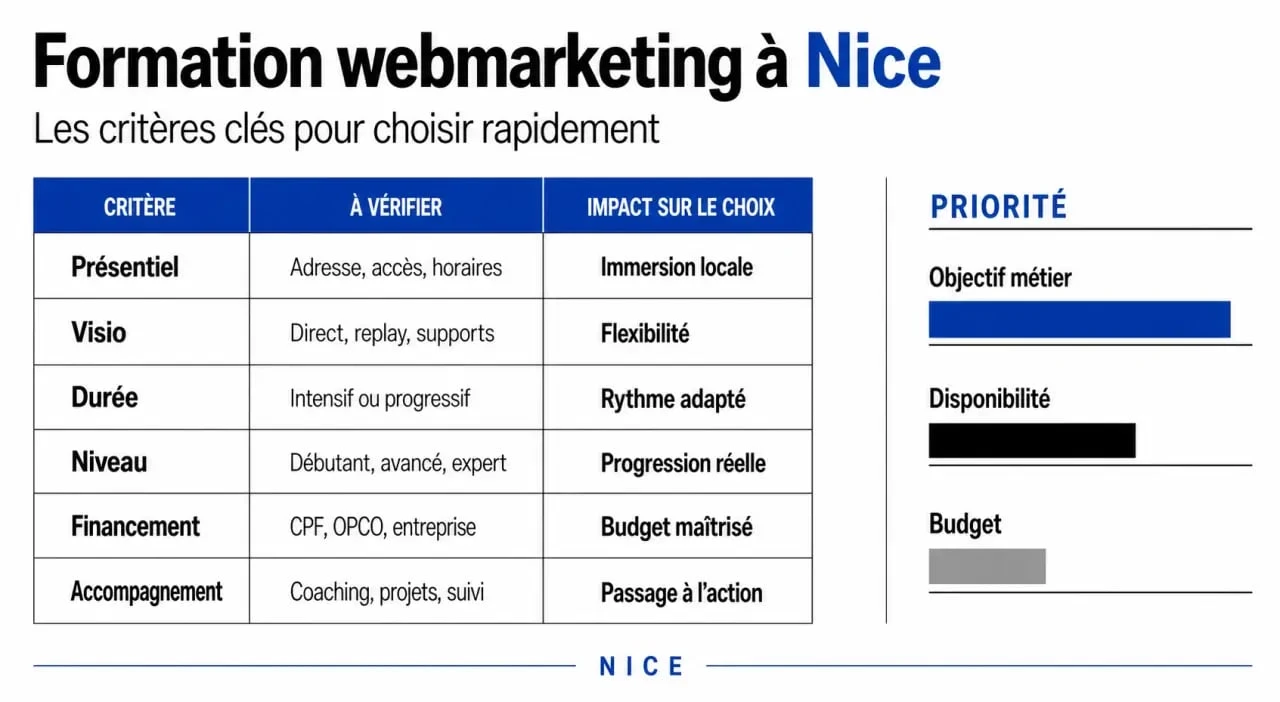 Formation webmarketing à Nice

Les critères clés pour choisir rapidement

| CRITÈRE | À VÉRIFIER | IMPACT SUR LE CHOIX |
|---|---|---|
| Présentiel | Adresse, accès, horaires | Immersion locale |
| Visio | Direct, replay, supports | Flexibilité |
| Durée | Intensif ou progressif | Rythme adapté |
| Niveau | Débutant, avancé, expert | Progression réelle |
| Financement | CPF, OPCO, entreprise | Budget maîtrisé |
| Accompagnement | Coaching, projets, suivi | Passage à l'action |

PRIORITÉ

Objectif métier

Disponibilité

Budget

NICE